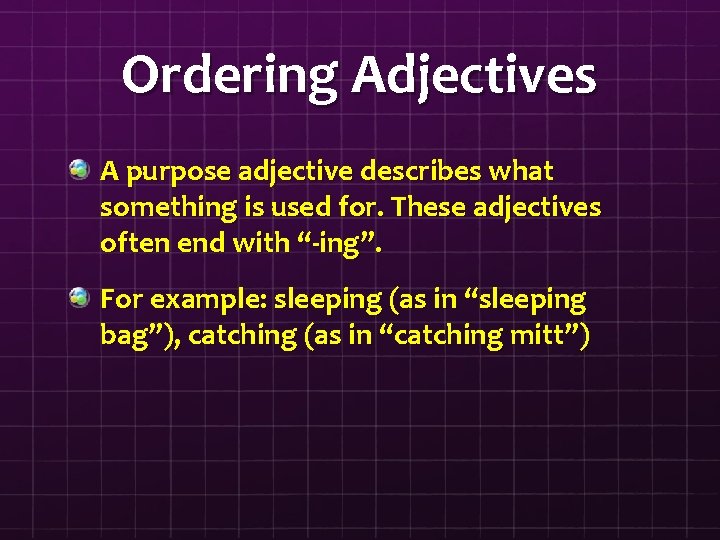 Ordering Adjectives

A purpose adjective describes what something is used for. These adjectives often end with “-ing”.

For example: sleeping (as in “sleeping bag”), catching (as in “catching mitt”)